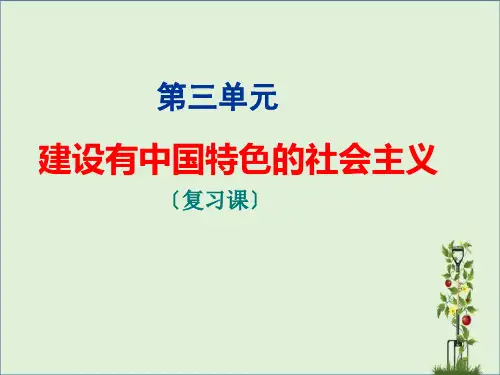 第三单元

建设有中国特色的社会主义

〔复习课〕